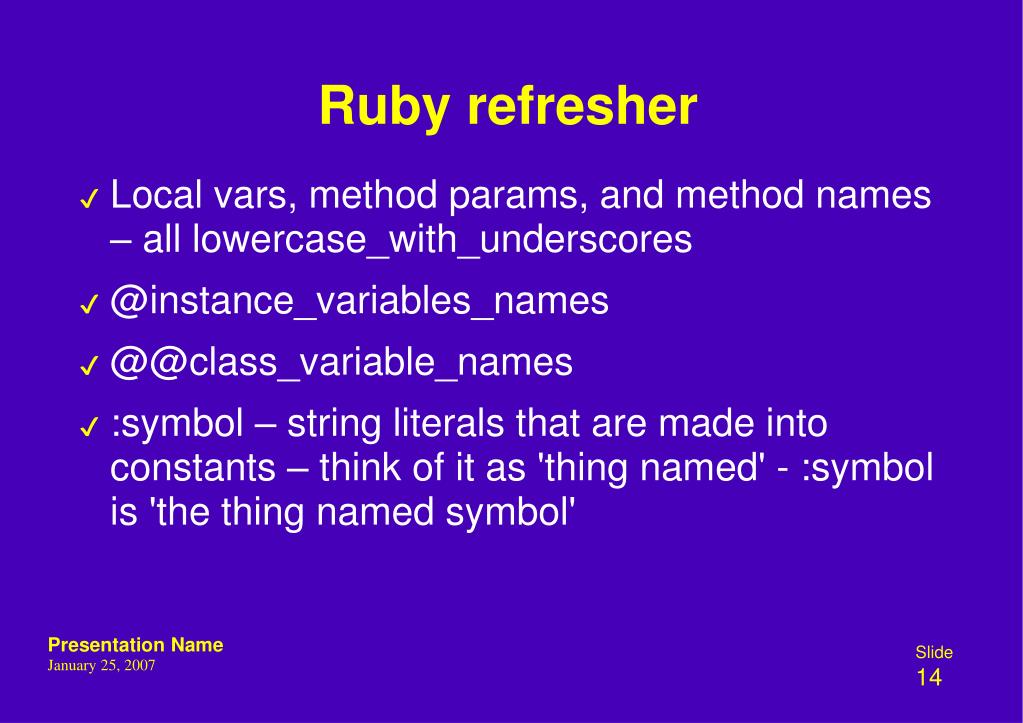 Ruby refresher

✓ Local vars, method params, and method names – all lowercase_with_underscores

✓ @instance_variables_names

✓ @@class_variable_names

✓ :symbol – string literals that are made into constants – think of it as 'thing named' - :symbol is 'the thing named symbol'

Presentation Name
January 25, 2007

Slide
14